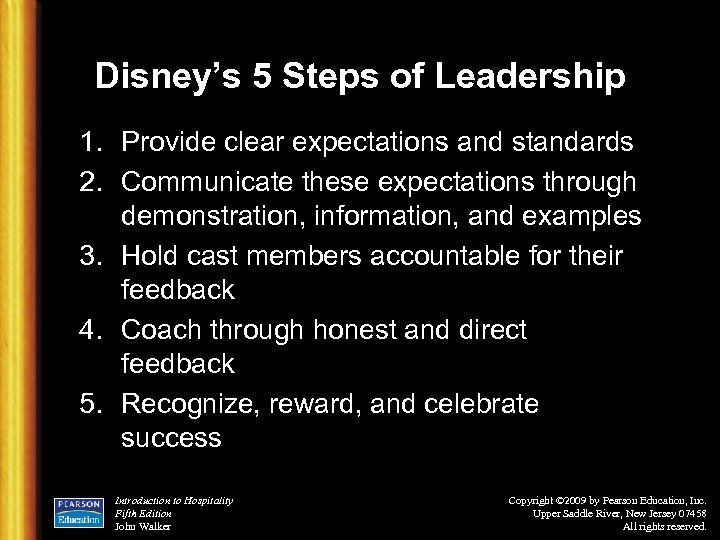 Disney's 5 Steps of Leadership

1. Provide clear expectations and standards
2. Communicate these expectations through demonstration, information, and examples
3. Hold cast members accountable for their feedback
4. Coach through honest and direct feedback
5. Recognize, reward, and celebrate success

PEARSON Education

Introduction to Hospitality
Fifth Edition
John Walker

Copyright ©2009 by Pearson Education, Inc.
Upper Saddle River, New Jersey 07458
All rights reserved.